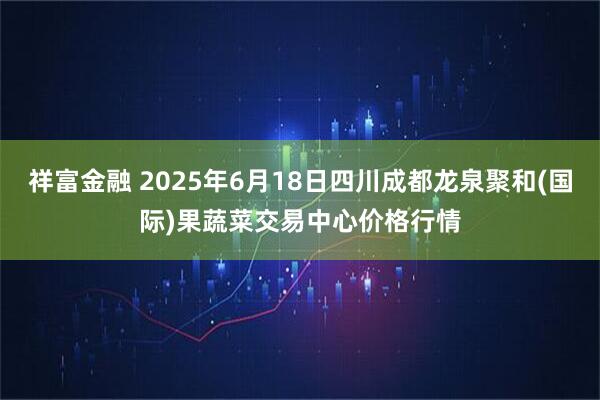 祥富金融 2025年6月18日四川成都龙泉聚和(国际)果蔬菜交易中心价格行情